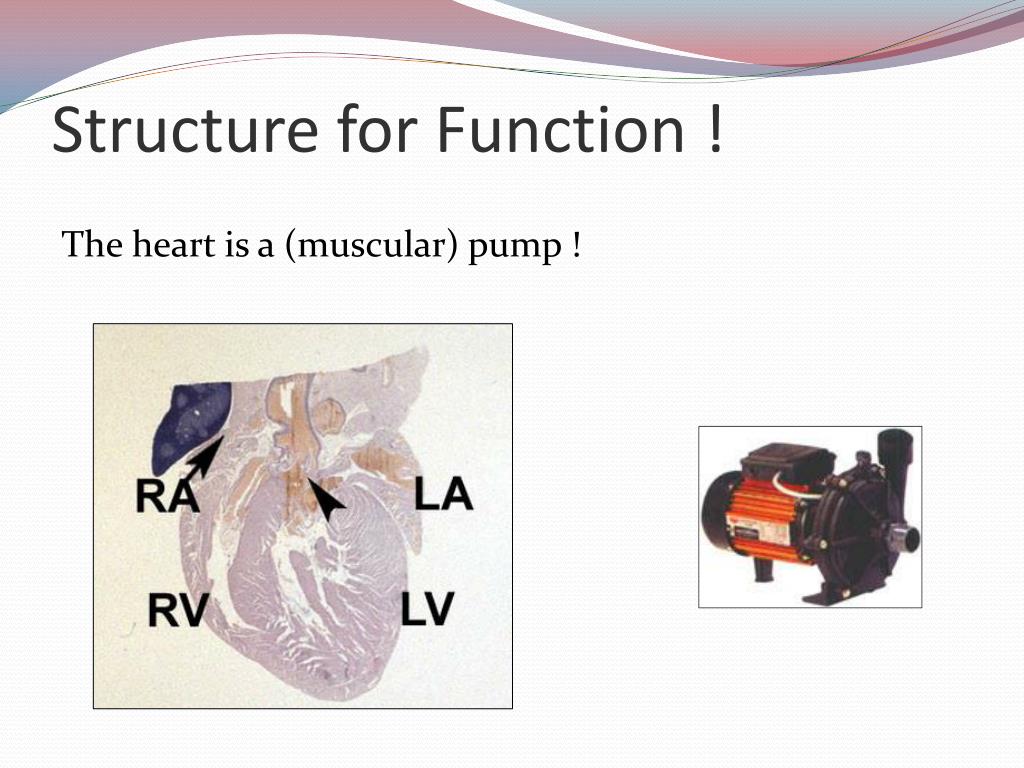 Structure for Function !

The heart is a (muscular) pump !

RA

LA

RV

LV